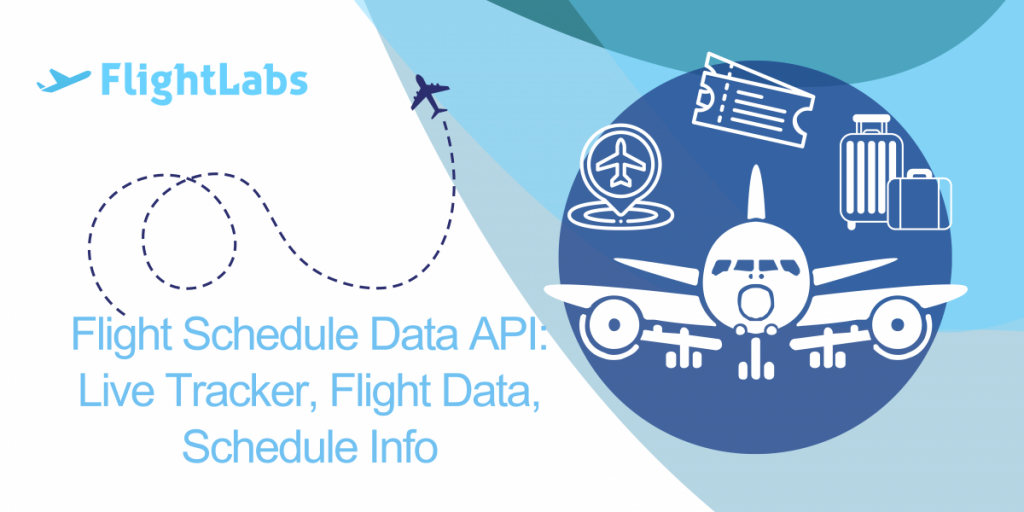 FlightLabs

Flight Schedule Data API: Live Tracker, Flight Data, Schedule Info